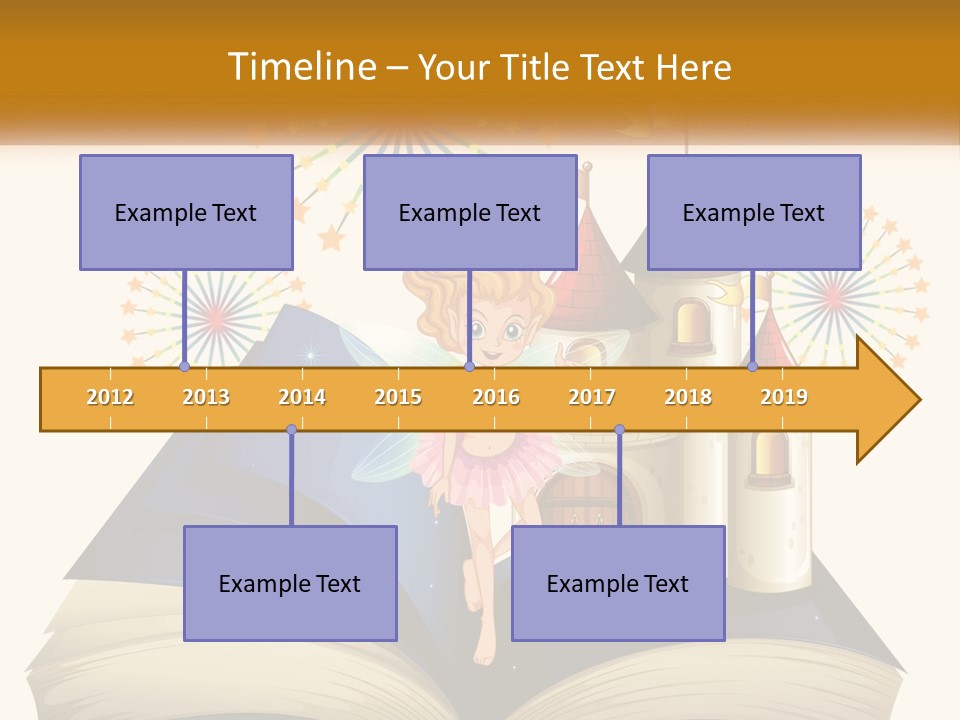 Timeline – Your Title Text Here

Example Text

Example Text

Example Text

2012 2013 2014 2015 2016 2017 2018 2019

Example Text

Example Text